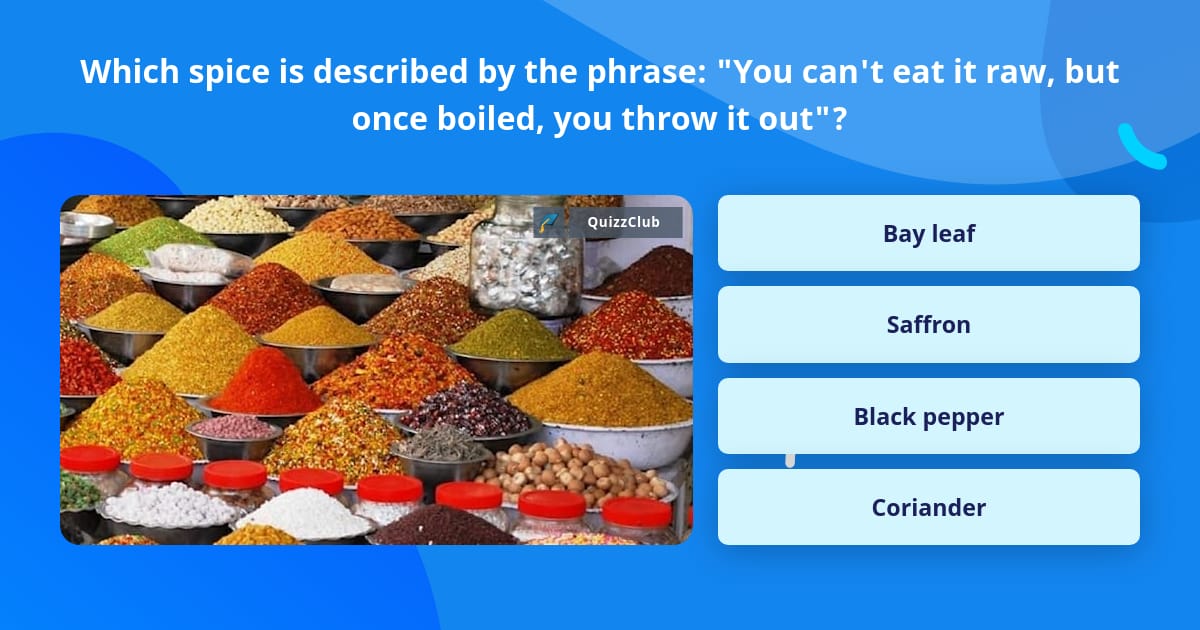 Which spice is described by the phrase: "You can't eat it raw, but once boiled, you throw it out"?

QuizzClub

Bay leaf

Saffron

Black pepper

Coriander